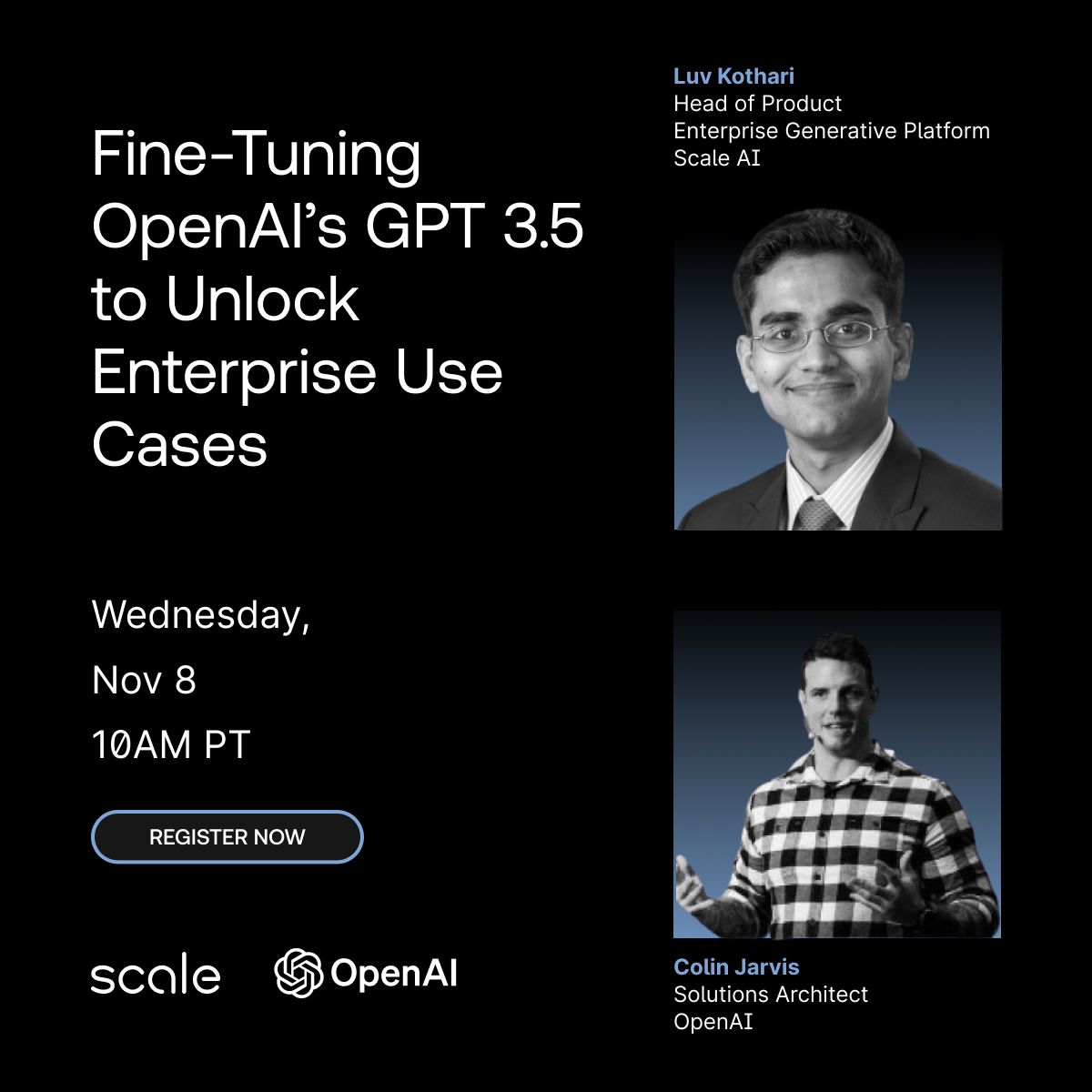 Fine-Tuning OpenAI's GPT 3.5 to Unlock Enterprise Use Cases

Wednesday,

Nov 8

10AM PT

REGISTER NOW

scale

OpenAI

Luv Kothari
Head of Product
Enterprise Generative Platform
Scale AI

Colin Jarvis
Solutions Architect
OpenAI